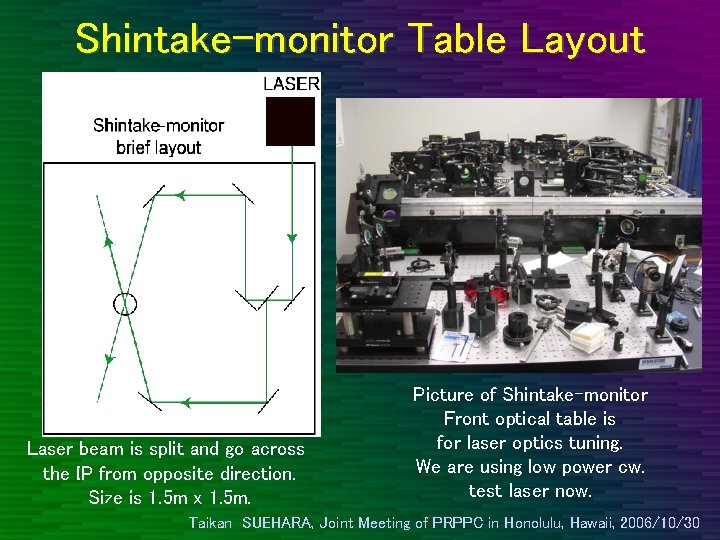 Shintake-monitor Table Layout

LASER

Shintake-monitor brief layout

Laser beam is split and go across the IP from opposite direction. Size is 1.5m x 1.5m.

Picture of Shintake-monitor
Front optical table is for laser optics tuning.
We are using low power cw. test laser now.

Taikan SUEHARA, Joint Meeting of PRPPC in Honolulu, Hawaii, 2006/10/30